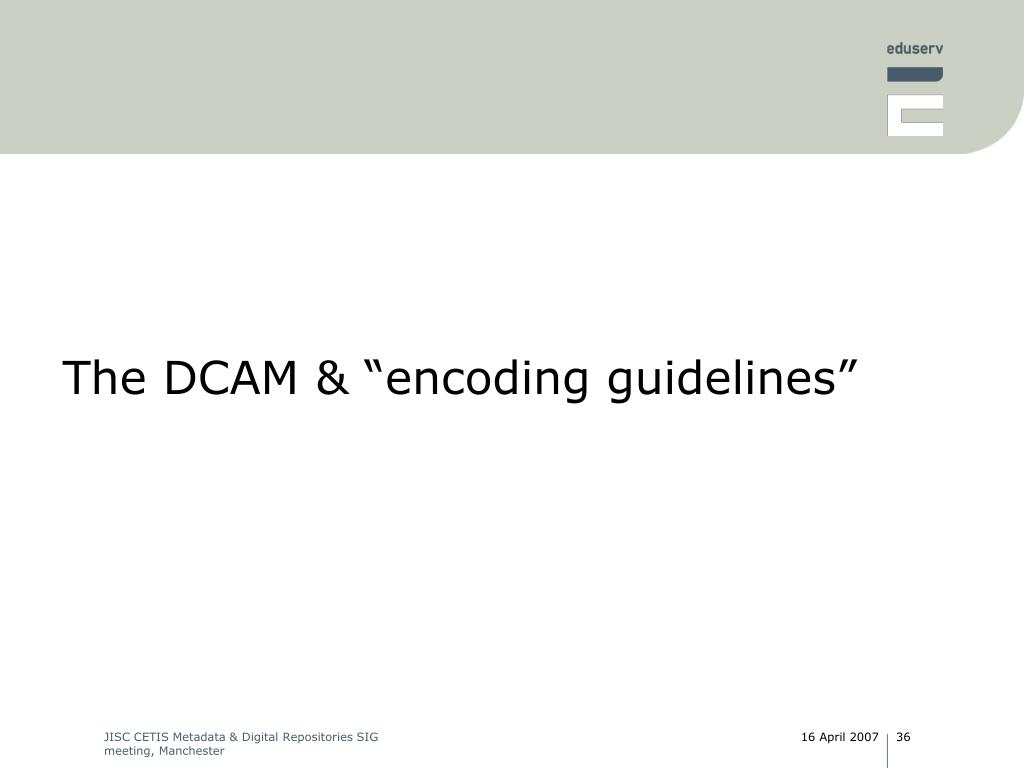 eduserv

The DCAM & “encoding guidelines”

JISC CETIS Metadata & Digital Repositories SIG meeting, Manchester

16 April 2007

36